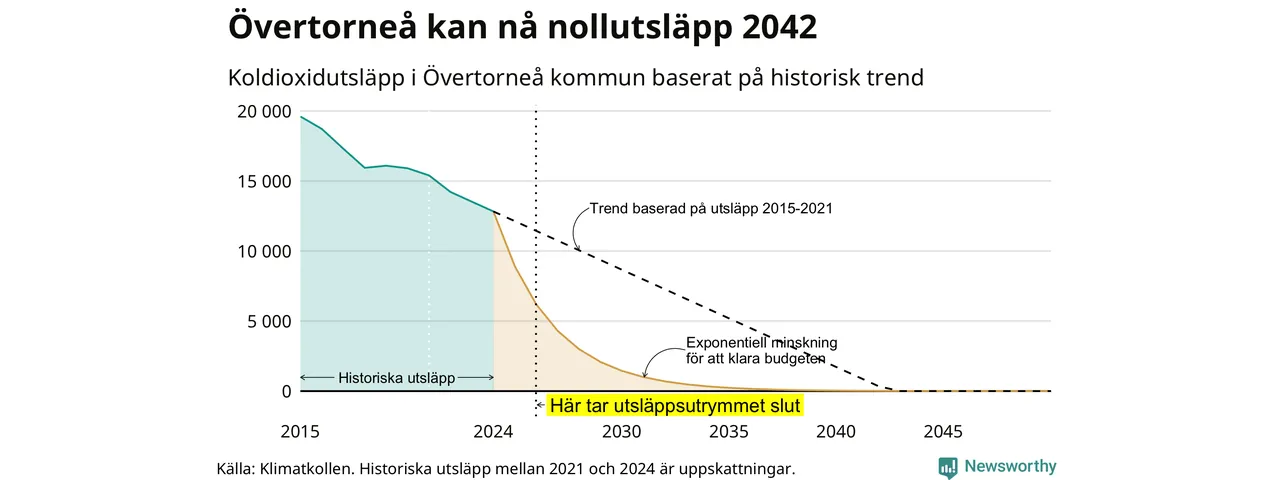 Övertorneå kan nå nollutsläpp 2042

Koldioxidutsläpp i Övertorneå kommun baserat på historisk trend

20 000
15 000
10 000
5 000
0

Trend baserad på utsläpp 2015-2021

Exponentiell minskning för att klara budgeten

Historiska utsläpp

Här tar utsläppsutrymmet slut

2015
2024
2030
2035
2040
2045

Källa: Klimatkollen. Historiska utsläpp mellan 2021 och 2024 är uppskattningar.

Newsworthy